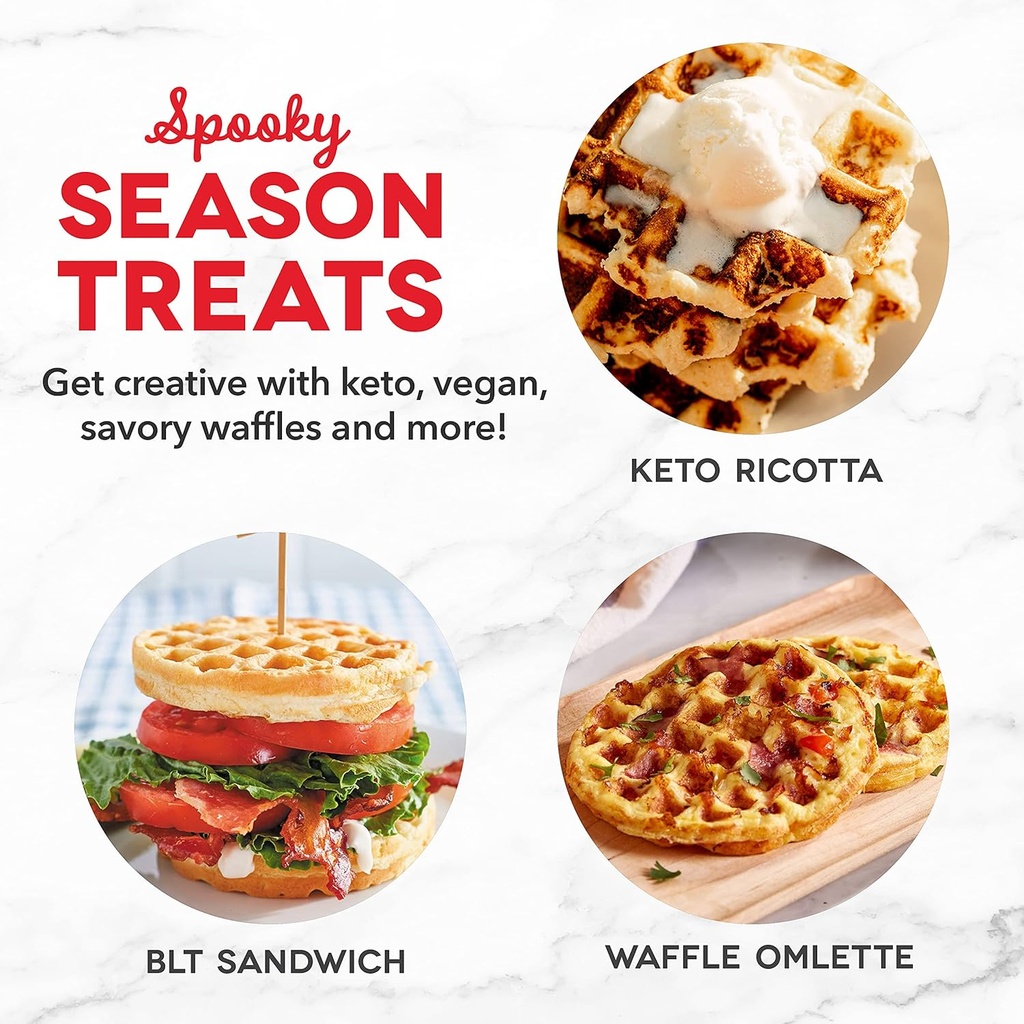 Spooky
SEASON
TREATS

Get creative with keto, vegan, savory waffles and more!

KETO RICOTTA

BLT SANDWICH

WAFFLE OMLETTE